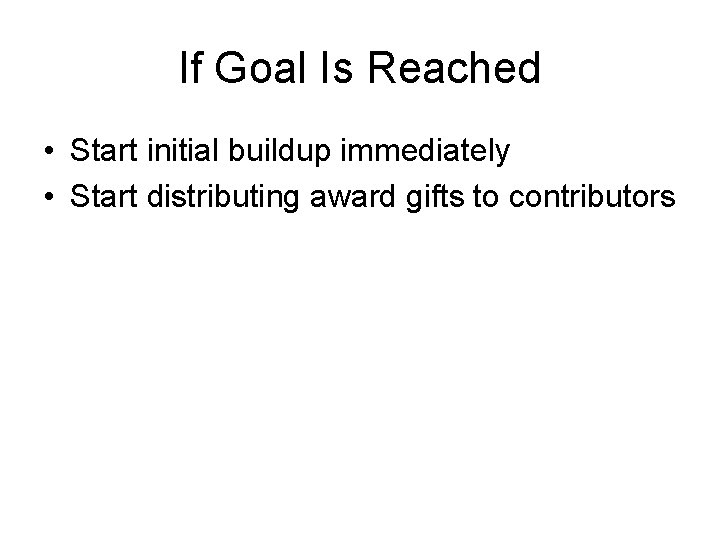 If Goal Is Reached

• Start initial buildup immediately
• Start distributing award gifts to contributors